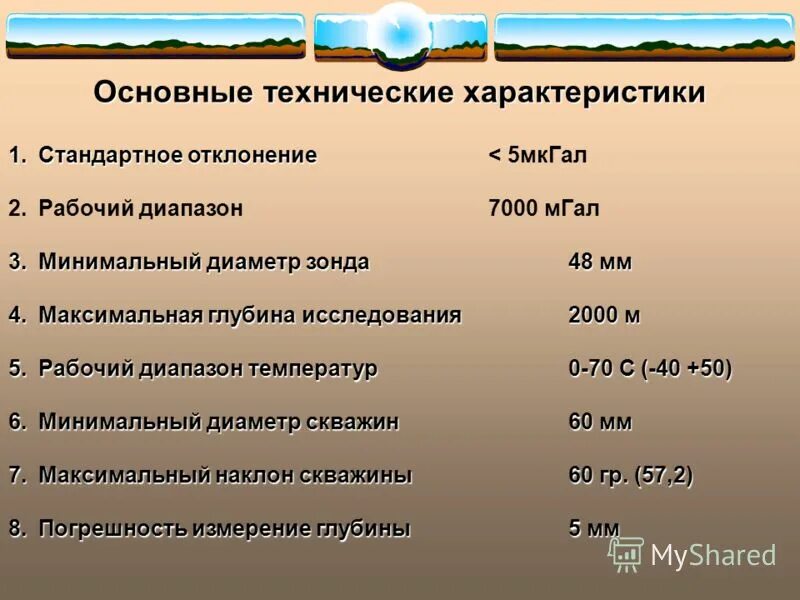 Основные технические характеристики

1. Стандартное отклонение < 5мкГал

2. Рабочий диапазон 7000 мГал

3. Минимальный диаметр зонда 48 мм

4. Максимальная глубина исследования 2000 м

5. Рабочий диапазон температур 0-70 С (-40 +50)

6. Минимальный диаметр скважин 60 мм

7. Максимальный наклон скважины 60 гр. (57,2)

8. Погрешность измерение глубины 5 мм

MyShared